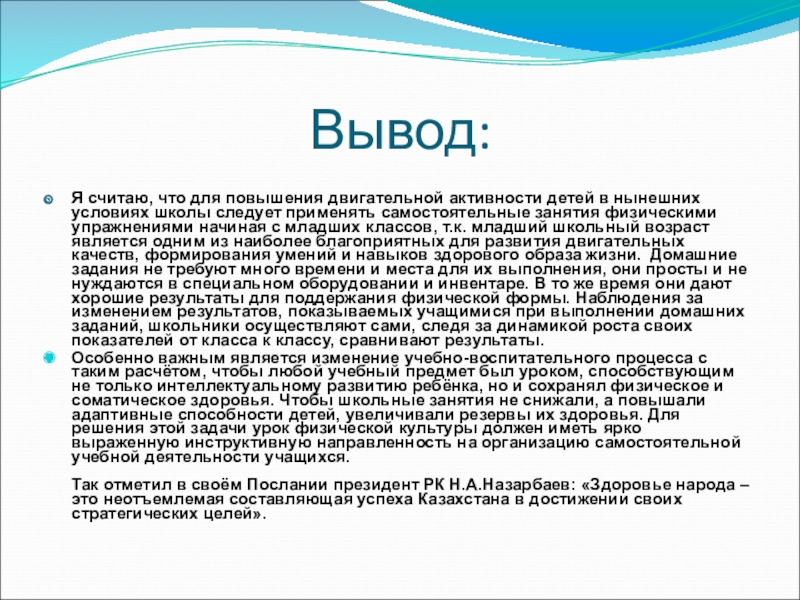 Вывод:

Я считаю, что для повышения двигательной активности детей в нынешних условиях школы следует применять самостоятельные занятия физическими упражнениями начиная с младших классов, т.к. младший школьный возраст является одним из наиболее благоприятных для развития двигательных качеств, формирования умений и навыков здорового образа жизни. Домашние задания не требуют много времени и места для их выполнения, они просты и не нуждаются в специальном оборудовании и инвентаре. В то же время они дают хорошие результаты для поддержания физической формы. Наблюдения за изменением результатов, показываемых учащимися при выполнении домашних заданий, школьники осуществляют сами, следя за динамикой роста своих показателей от класса к классу, сравнивают результаты.

Особенно важным является изменение учебно-воспитательного процесса с таким расчётом, чтобы любой учебный предмет был уроком, способствующим не только интеллектуальному развитию ребёнка, но и сохранял физическое и соматическое здоровья. Чтобы школьные занятия не снижали, а повышали адаптивные способности детей, увеличивали резервы их здоровья. Для решения этой задачи урок физической культуры должен иметь ярко выраженную инструктивную направленность на организацию самостоятельной учебной деятельности учащихся.

Так отметил в своём Послании президент РК Н.А.Назарбаев: «Здоровье народа – это неотъемлемая составляющая успеха Казахстана в достижении своих стратегических целей».